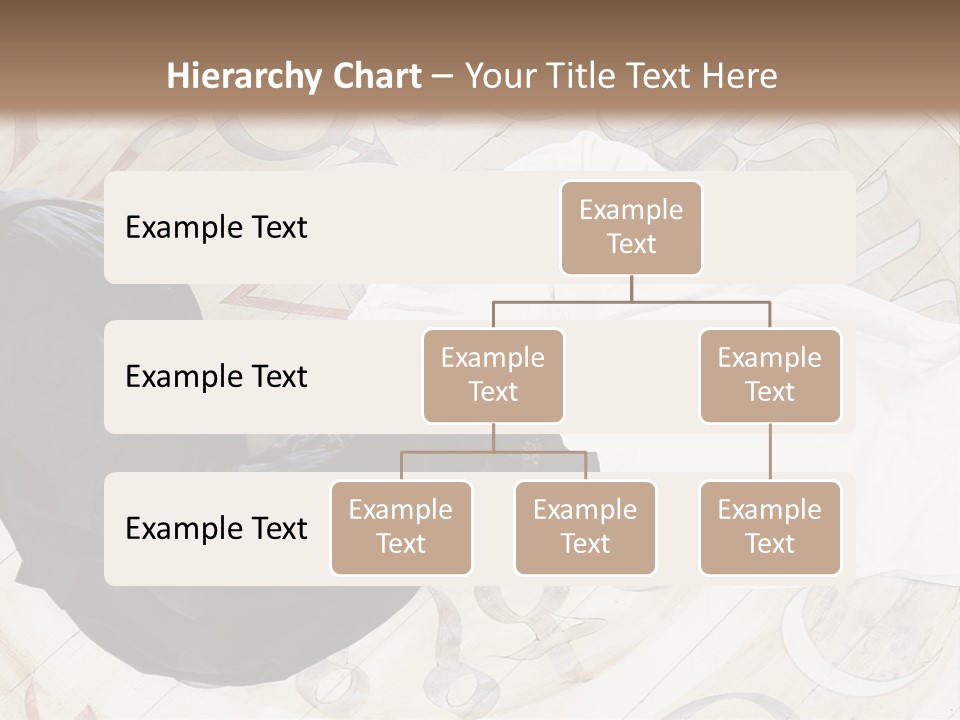 Hierarchy Chart – Your Title Text Here

Example Text

Example Text

Example Text

Example Text

Example Text

Example Text

Example Text

Example Text

Example Text